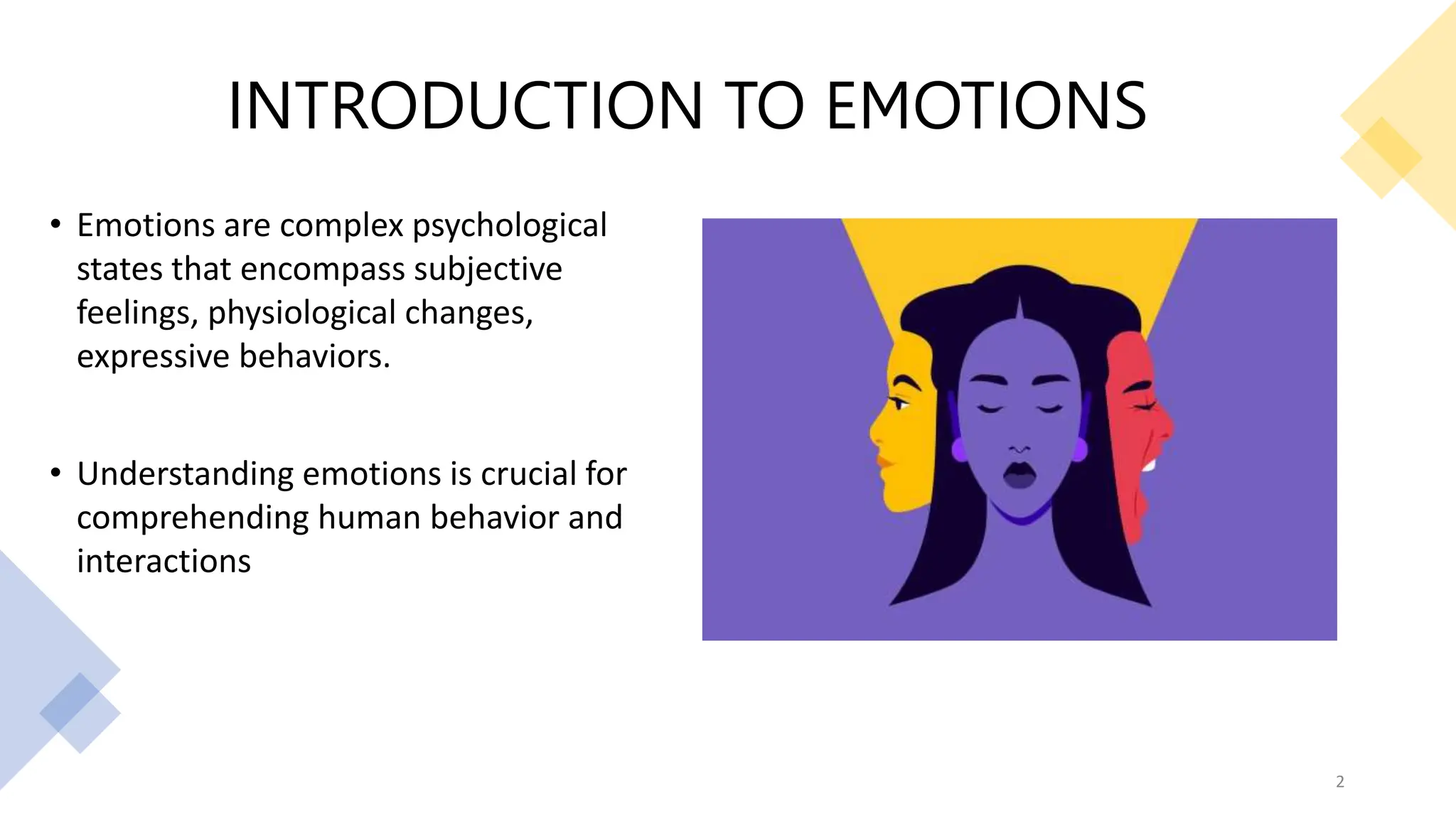 INTRODUCTION TO EMOTIONS

• Emotions are complex psychological states that encompass subjective feelings, physiological changes, expressive behaviors.

• Understanding emotions is crucial for comprehending human behavior and interactions

2